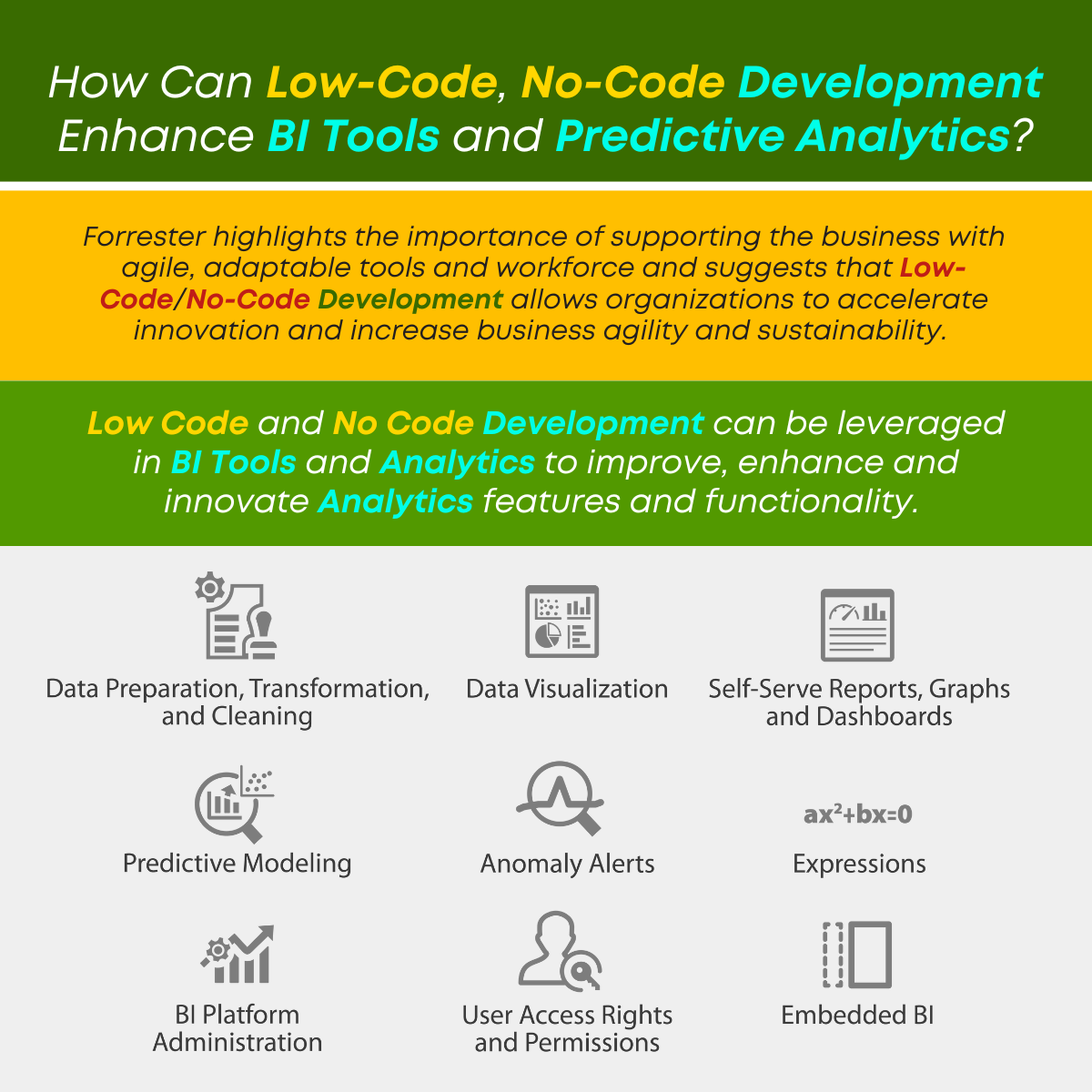 How Can Low-Code, No-Code Development Enhance BI Tools and Predictive Analytics?

Forrester highlights the importance of supporting the business with agile, adaptable tools and workforce and suggests that Low-Code/No-Code Development allows organizations to accelerate innovation and increase business agility and sustainability.

Low Code and No Code Development can be leveraged in BI Tools and Analytics to improve, enhance and innovate Analytics features and functionality.

Data Preparation, Transformation, and Cleaning

Data Visualization

Self-Serve Reports, Graphs and Dashboards

Predictive Modeling

Anomaly Alerts

$ax^2+bx=0$

Expressions

BI Platform Administration

User Access Rights and Permissions

Embedded BI